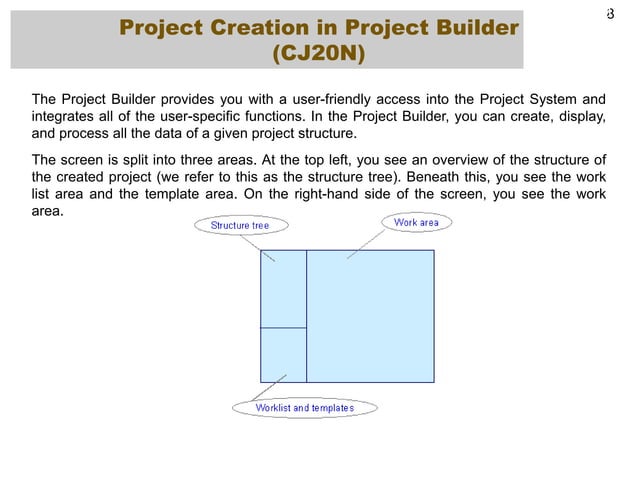 8

Project Creation in Project Builder (CJ20N)

The Project Builder provides you with a user-friendly access into the Project System and integrates all of the user-specific functions. In the Project Builder, you can create, display, and process all the data of a given project structure.

The screen is split into three areas. At the top left, you see an overview of the structure of the created project (we refer to this as the structure tree). Beneath this, you see the work list area and the template area. On the right-hand side of the screen, you see the work area.

Structure tree

Work area

Worklist and templates